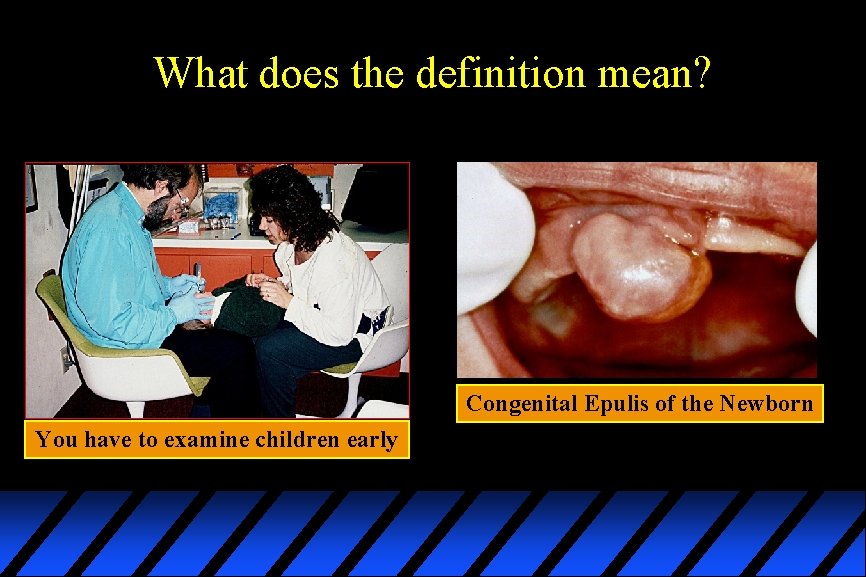 What does the definition mean?

You have to examine children early

Congenital Epulis of the Newborn